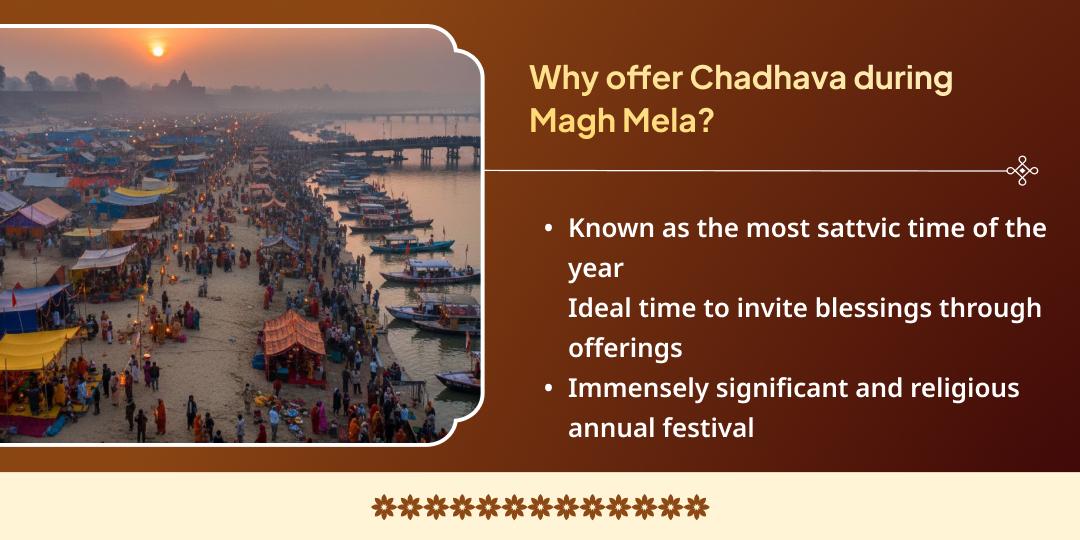 Why offer Chadhava during Magh Mela?

• Known as the most sattvic time of the year
Ideal time to invite blessings through offerings
• Immensely significant and religious annual festival